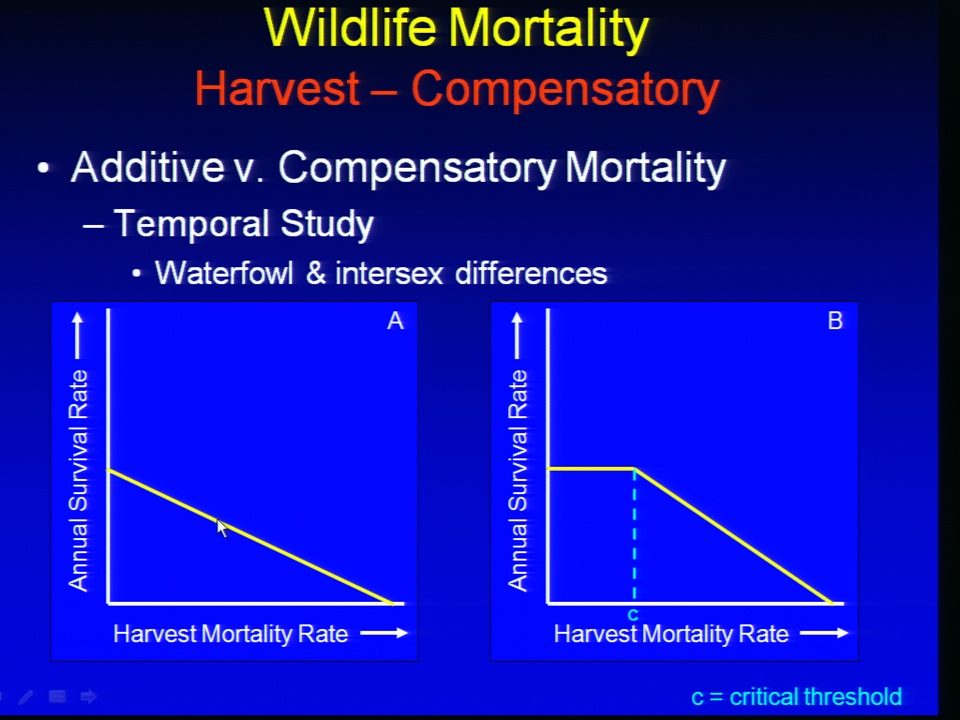 Wildlife Mortality
Harvest – Compensatory

• Additive v. Compensatory Mortality
– Temporal Study
• Waterfowl & intersex differences

A

Annual Survival Rate

Harvest Mortality Rate

B

Annual Survival Rate

c

Harvest Mortality Rate

c = critical threshold